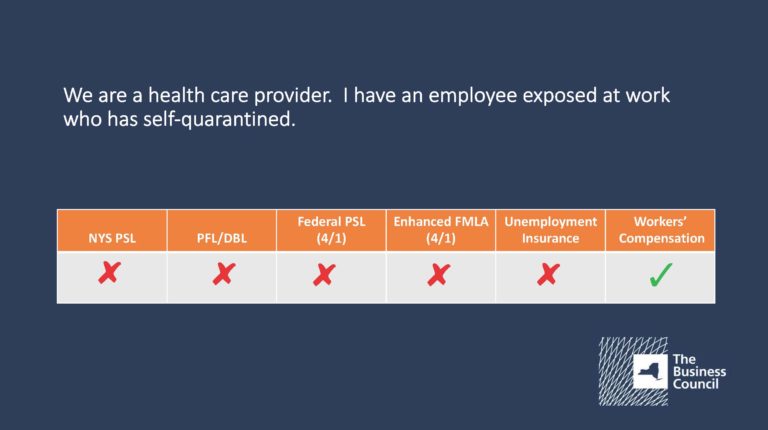 We are a health care provider. I have an employee exposed at work who has self-quarantined.

| NYS PSL | PFL/DBL | Federal PSL (4/1) | Enhanced FMLA (4/1) | Unemployment Insurance | Workers' Compensation |
|---|---|---|---|---|---|
| ✗ | ✗ | ✗ | ✗ | ✗ | ✓ |

The Business Council